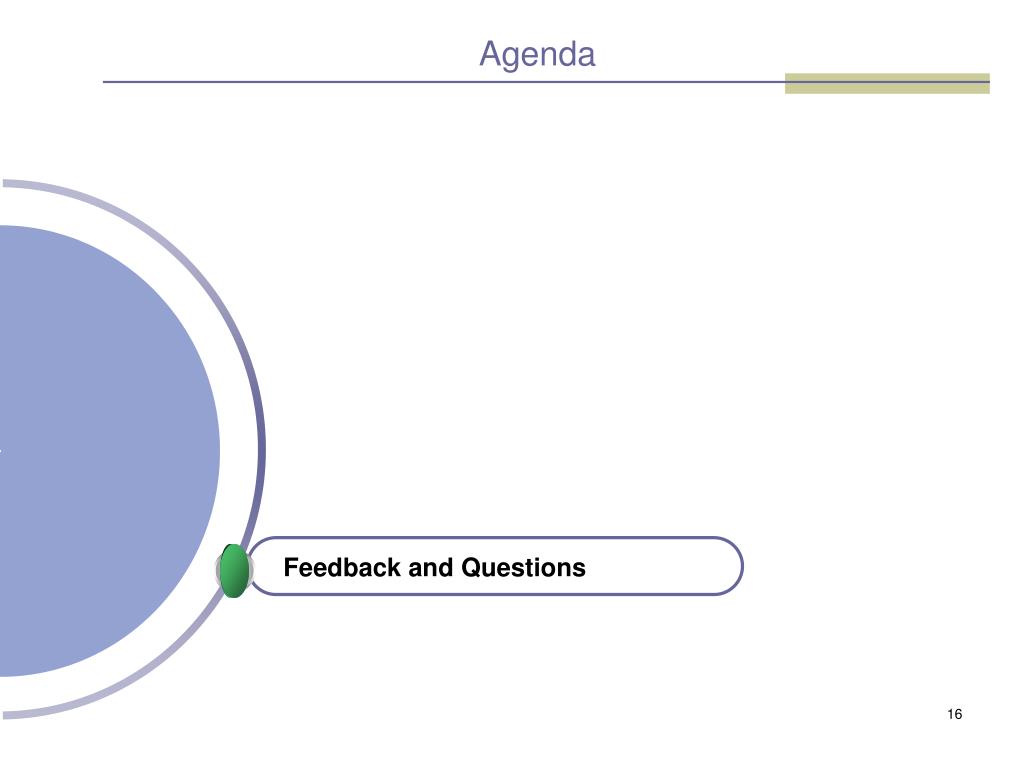 Agenda

Feedback and Questions

16